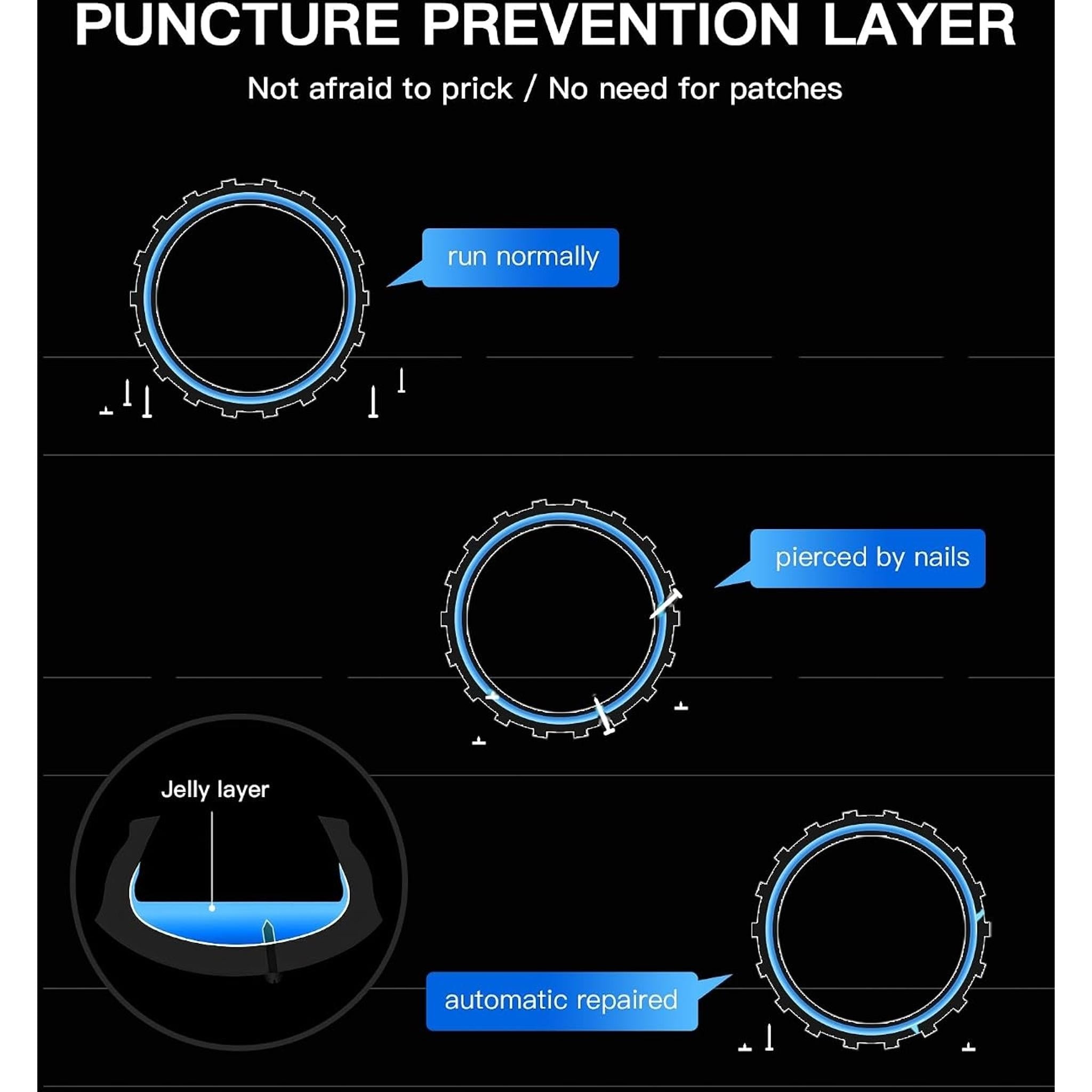 PUNCTURE PREVENTION LAYER

Not afraid to prick / No need for patches

run normally

pierced by nails

Jelly layer

automatic repaired